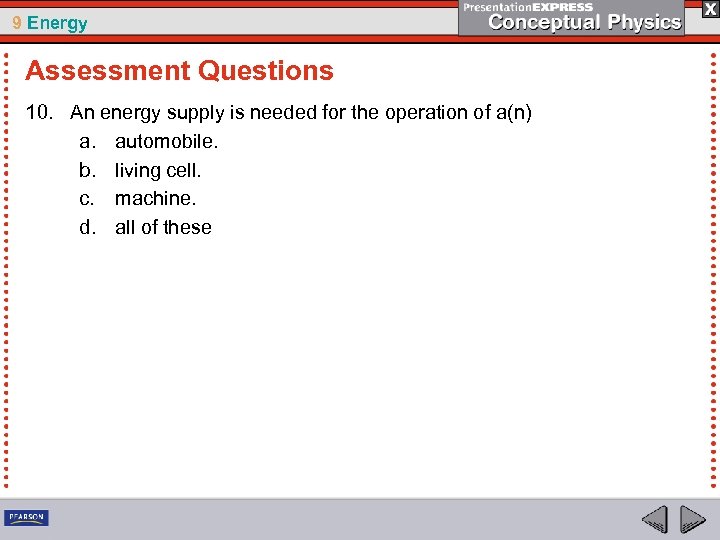 9 Energy

PresentationEXPRESS
Conceptual Physics

X

Assessment Questions

10. An energy supply is needed for the operation of a(n)
a. automobile.
b. living cell.
c. machine.
d. all of these

PEARSON